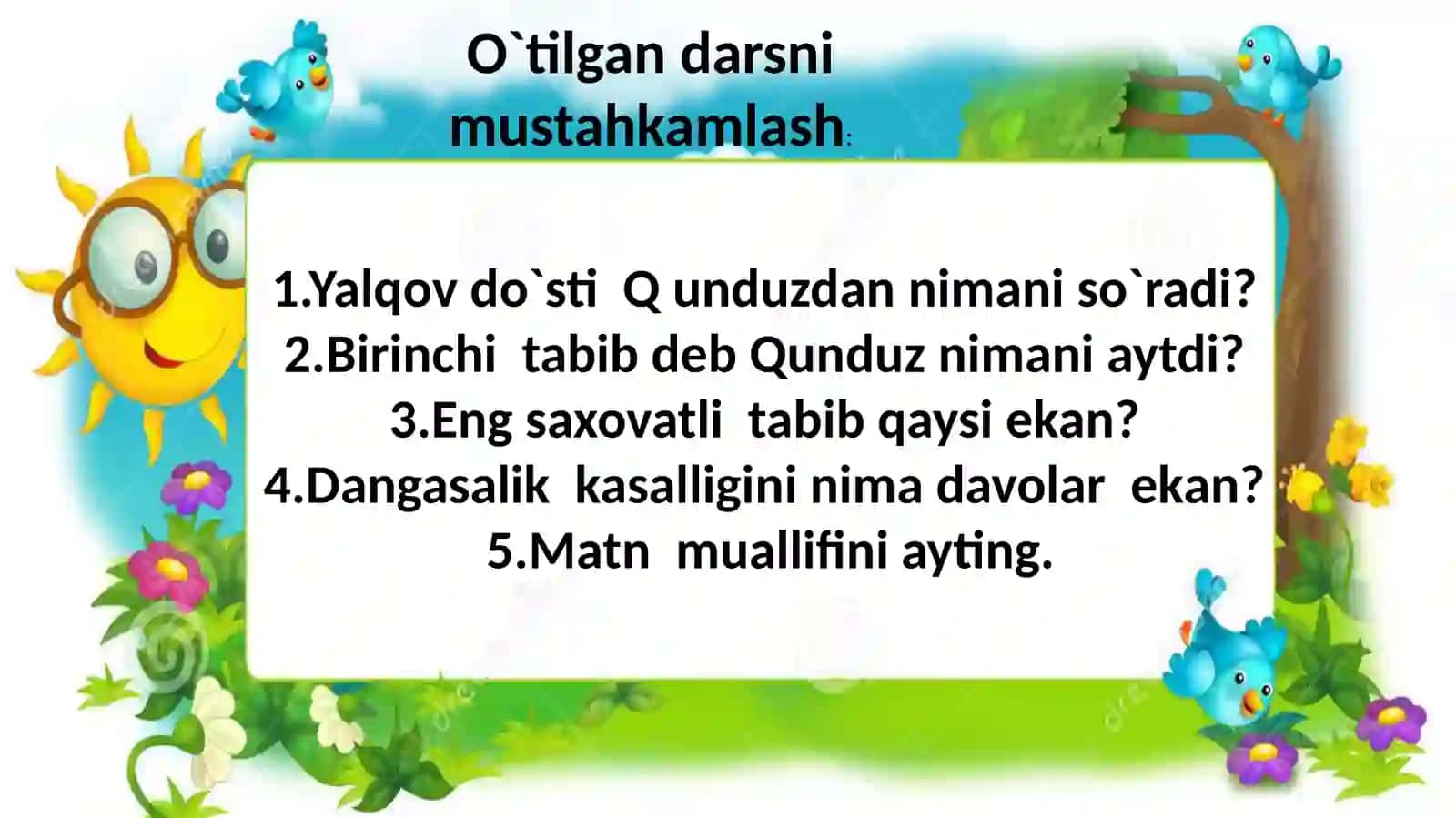 O`tilgan darsni mustahkamlash:

1.Yalqov do`sti Q unduzdan nimani so`radi?
2.Birinchi tabib deb Qunduz nimani aytdi?
3.Eng saxovatli tabib qaysi ekan?
4.Dangasalik kasalligini nima davolar ekan?
5.Matn muallifini ayting.